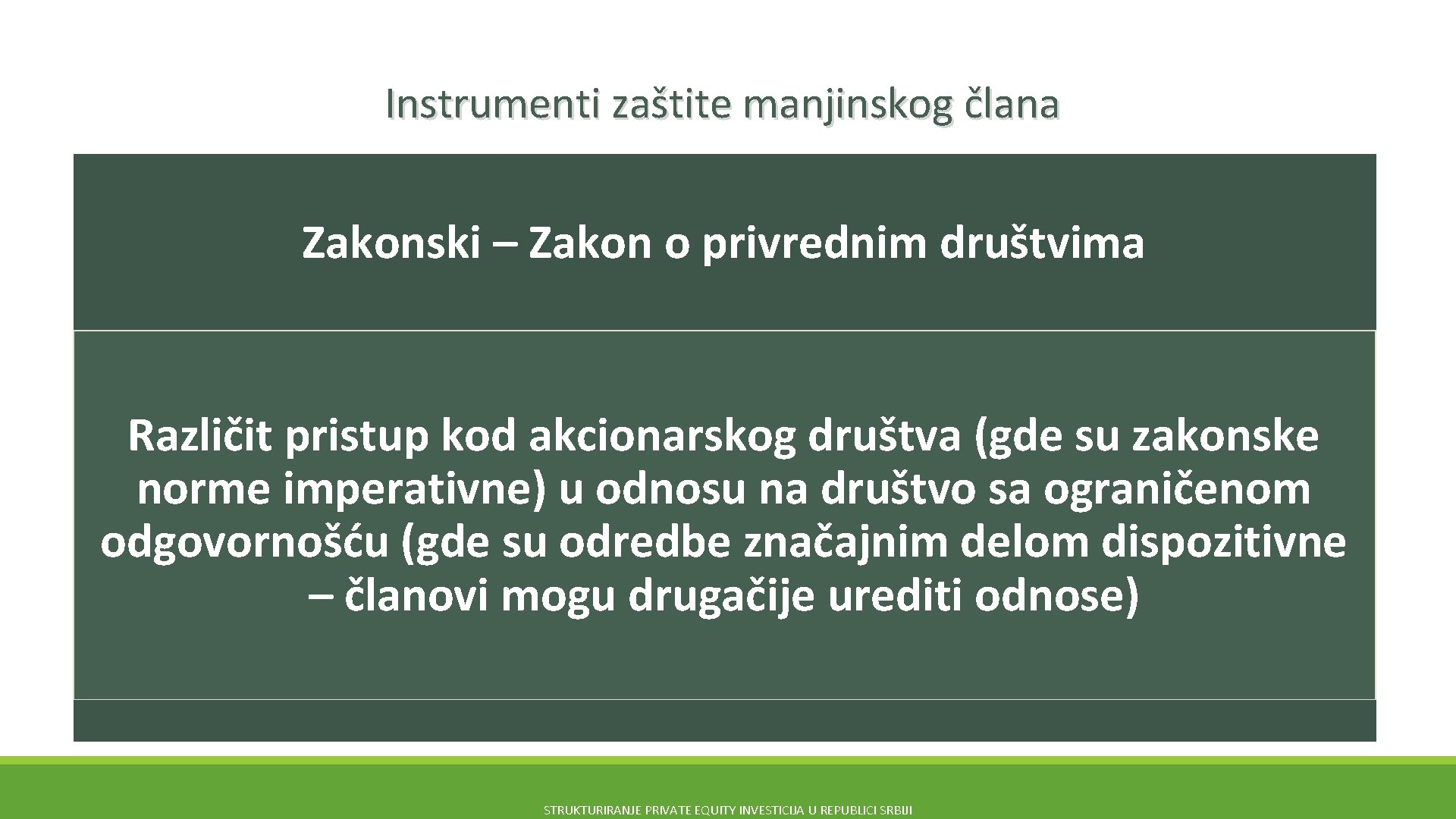 Instrumenti zaštite manjinskog člana

Zakonski – Zakon o privrednim društvima

Različit pristup kod akcionarskog društva (gde su zakonske norme imperativne) u odnosu na društvo sa ograničenom odgovornošću (gde su odredbe značajnim delom dispozitivne – članovi mogu drugačije urediti odnose)

STRUKTURIRANJE PRIVATE EQUITY INVESTICIJA U REPUBLICI SRBIJI